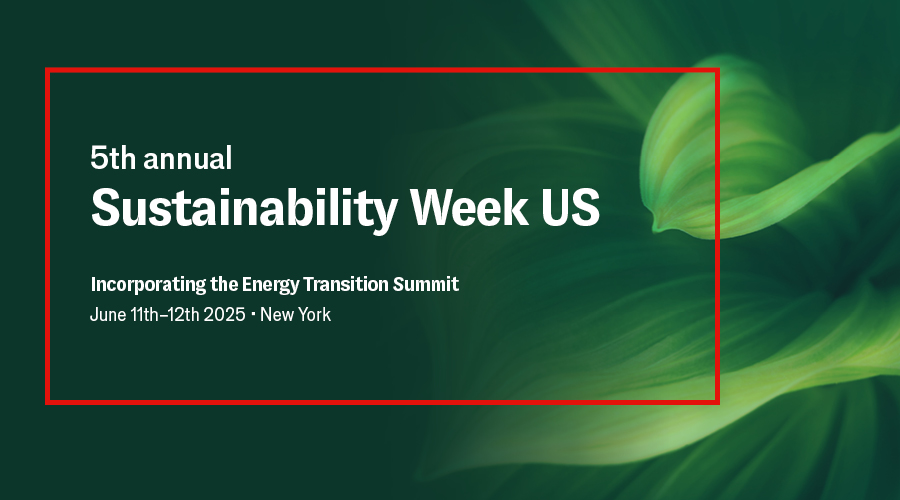 5th annual
Sustainability Week US

Incorporating the Energy Transition Summit
June 11th–12th 2025 • New York